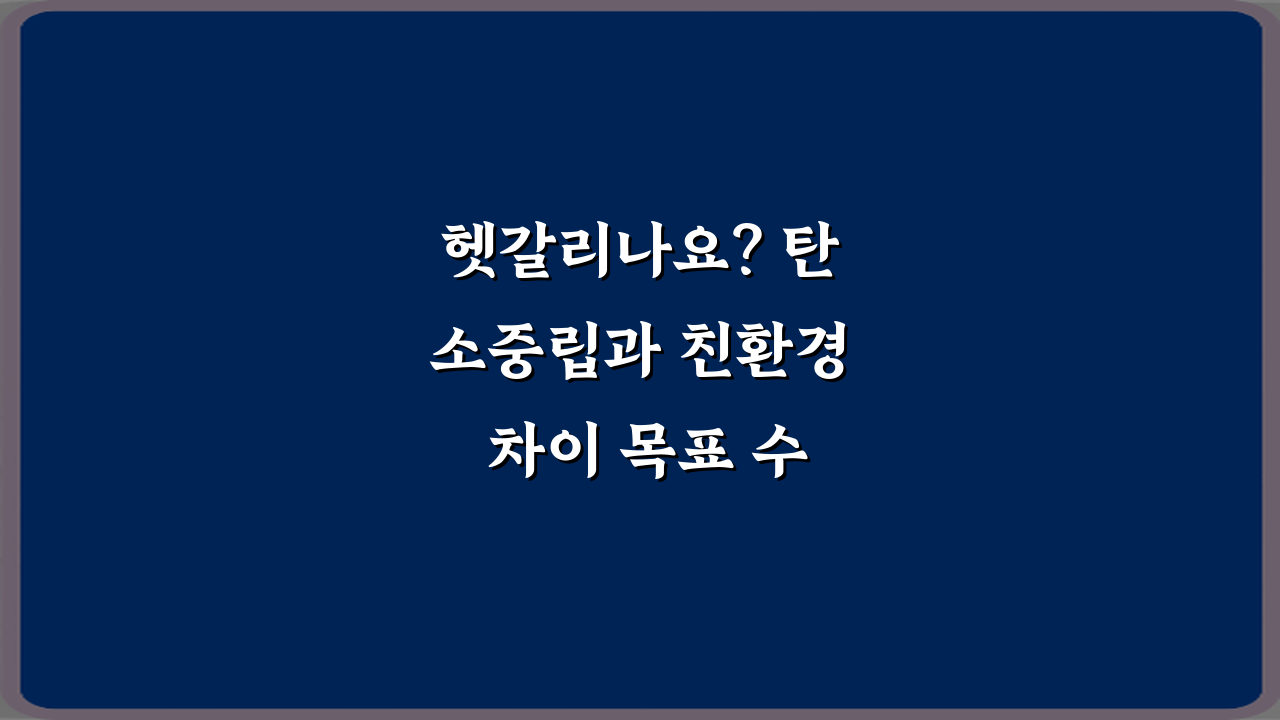 헷갈리나요? 탄소중립과 친환경 차이 목표 수